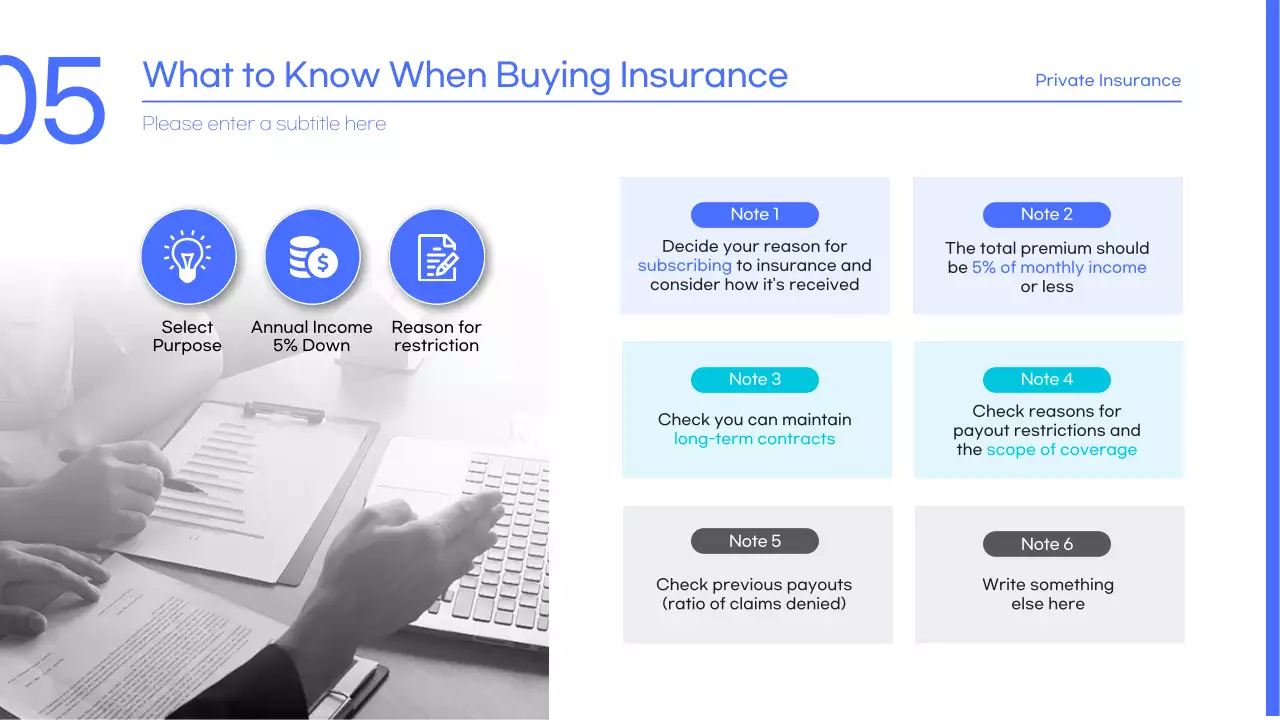 05

What to Know When Buying Insurance

Private Insurance

Please enter a subtitle here

Select Purpose

Annual Income 5% Down

Reason for restriction

Note 1

Decide your reason for subscribing to insurance and consider how it's received

Note 2

The total premium should be 5% of monthly income or less

Note 3

Check you can maintain long-term contracts

Note 4

Check reasons for payout restrictions and the scope of coverage

Note 5

Check previous payouts (ratio of claims denied)

Note 6

Write something else here